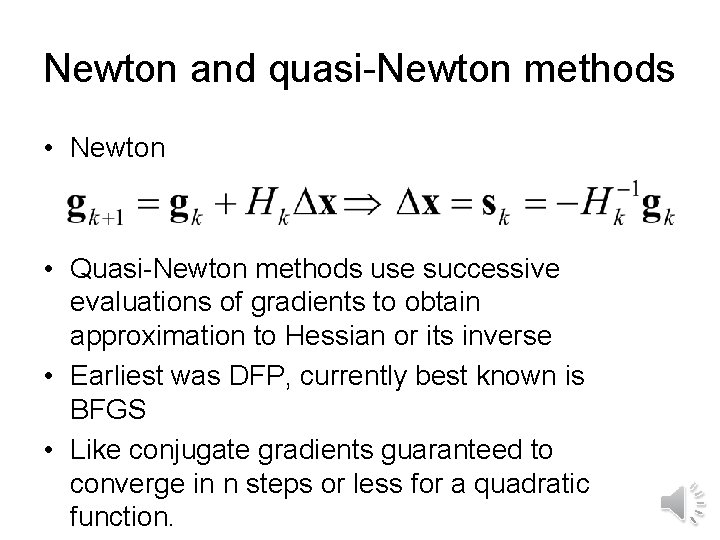 Newton and quasi-Newton methods

• Newton

$\mathbf{g}_{k+1} = \mathbf{g}_k + H_k \Delta\mathbf{x} \Rightarrow \Delta\mathbf{x} = \mathbf{s}_k = -H_k^{-1}\mathbf{g}_k$

• Quasi-Newton methods use successive evaluations of gradients to obtain approximation to Hessian or its inverse

• Earliest was DFP, currently best known is BFGS

• Like conjugate gradients guaranteed to converge in n steps or less for a quadratic function.